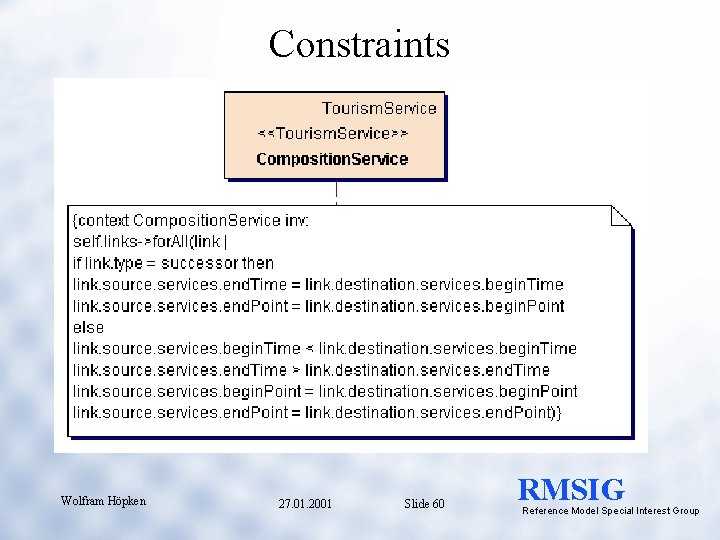 Constraints

TourismService
<<TourismService>>
CompositionService

{context CompositionService inv:
self.links->forAll(link |
if link.type = successor then
link.source.services.endTime = link.destination.services.beginTime
link.source.services.endPoint = link.destination.services.beginPoint
else
link.source.services.beginTime < link.destination.services.beginTime
link.source.services.endTime > link.destination.services.endTime
link.source.services.beginPoint = link.destination.services.beginPoint
link.source.services.endPoint = link.destination.services.endPoint)}

Wolfram Höpken

27.01.2001

Slide 60

RMSIG
Reference Model Special Interest Group